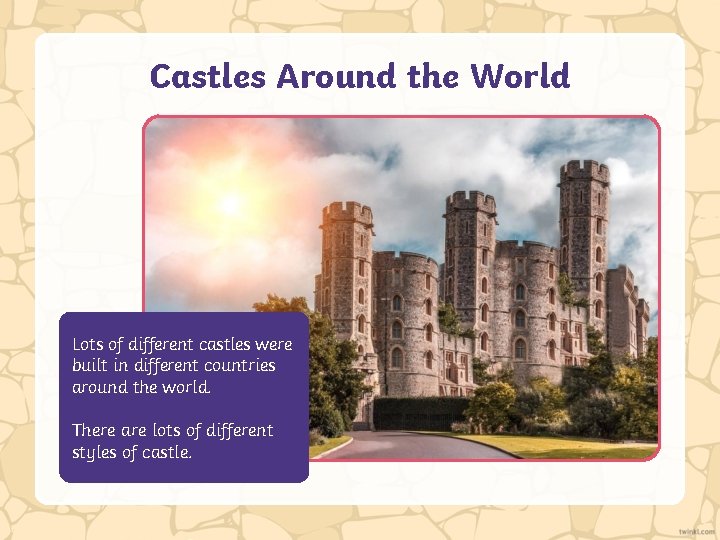 Castles Around the World

Lots of different castles were built in different countries around the world.

There are lots of different styles of castle.

twinkl.com